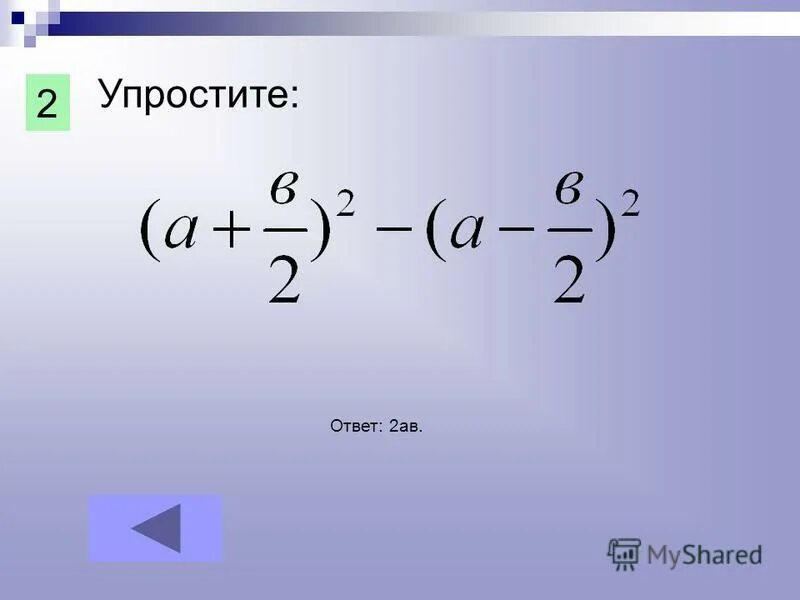 2

Упростите:

$(a+\frac{в}{2})^2-(a-\frac{в}{2})^2$

Ответ: 2ав.

MyShared